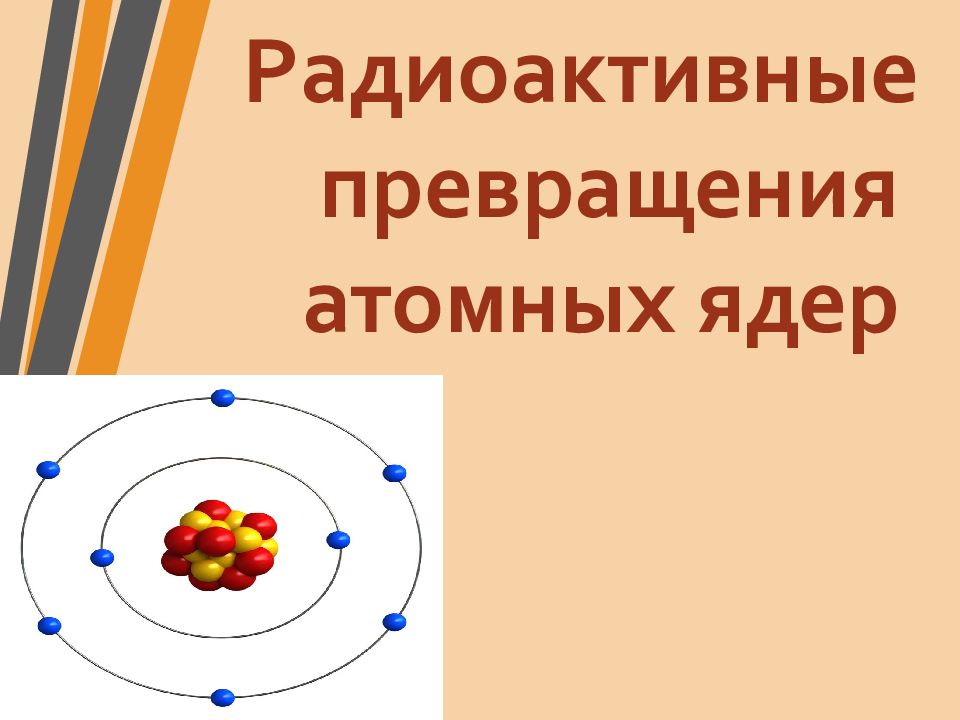 Радиоактивные превращения атомных ядер